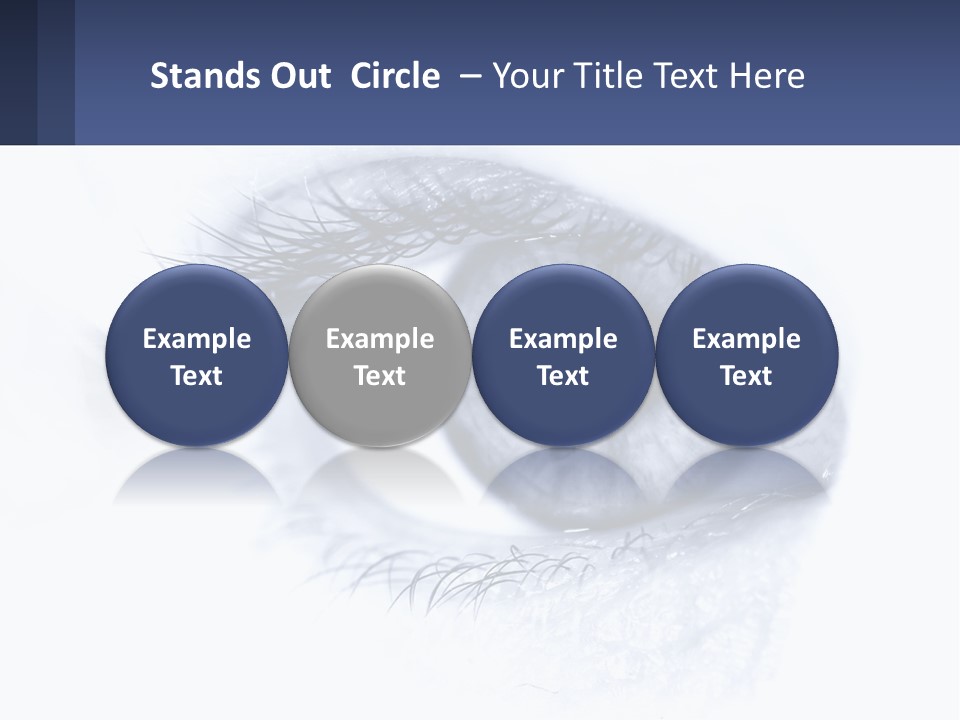 Stands Out Circle – Your Title Text Here

Example Text

Example Text

Example Text

Example Text